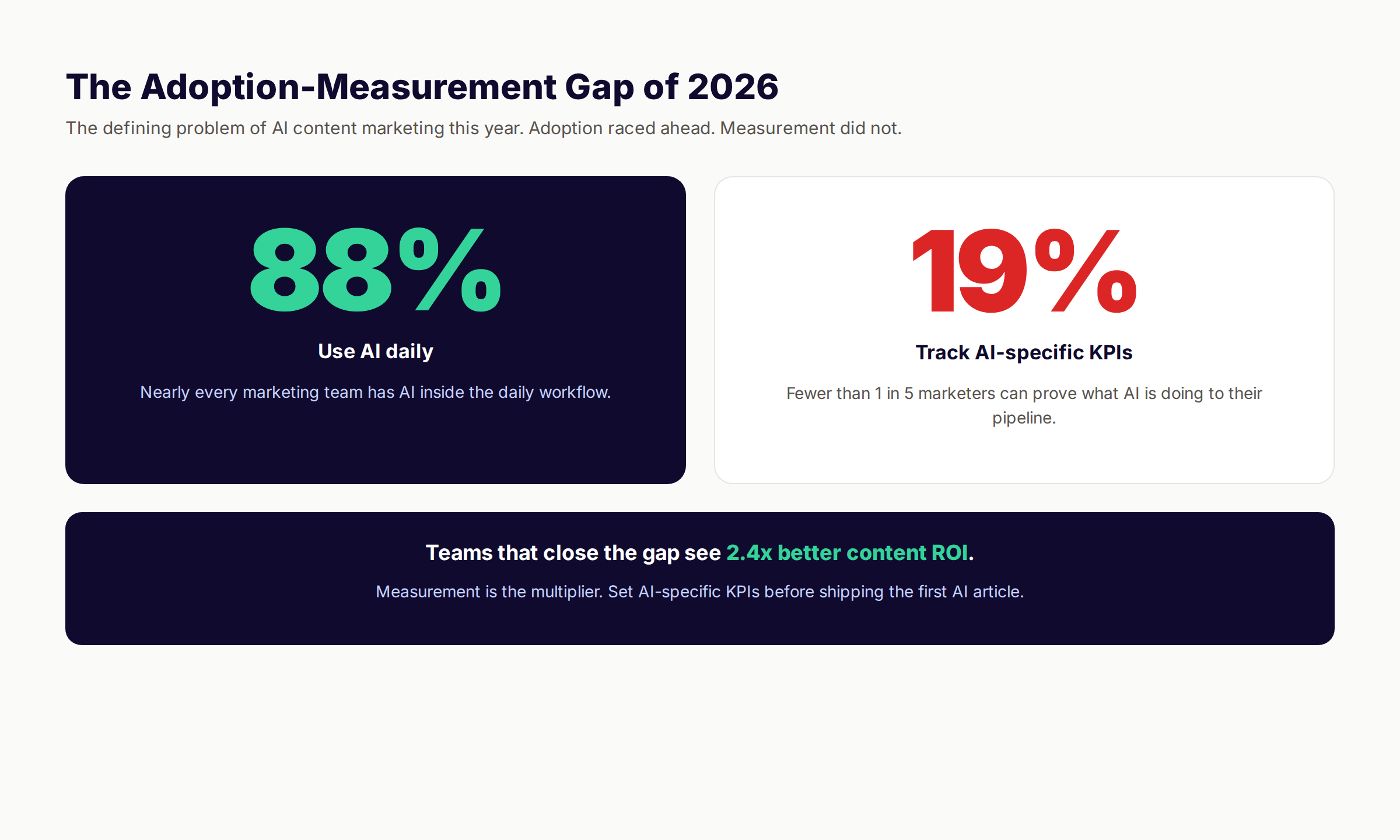 The Adoption-Measurement Gap of 2026

The defining problem of AI content marketing this year. Adoption raced ahead. Measurement did not.

88%

Use AI daily

Nearly every marketing team has AI inside the daily workflow.

19%

Track AI-specific KPIs

Fewer than 1 in 5 marketers can prove what AI is doing to their pipeline.

Teams that close the gap see 2.4x better content ROI.

Measurement is the multiplier. Set AI-specific KPIs before shipping the first AI article.